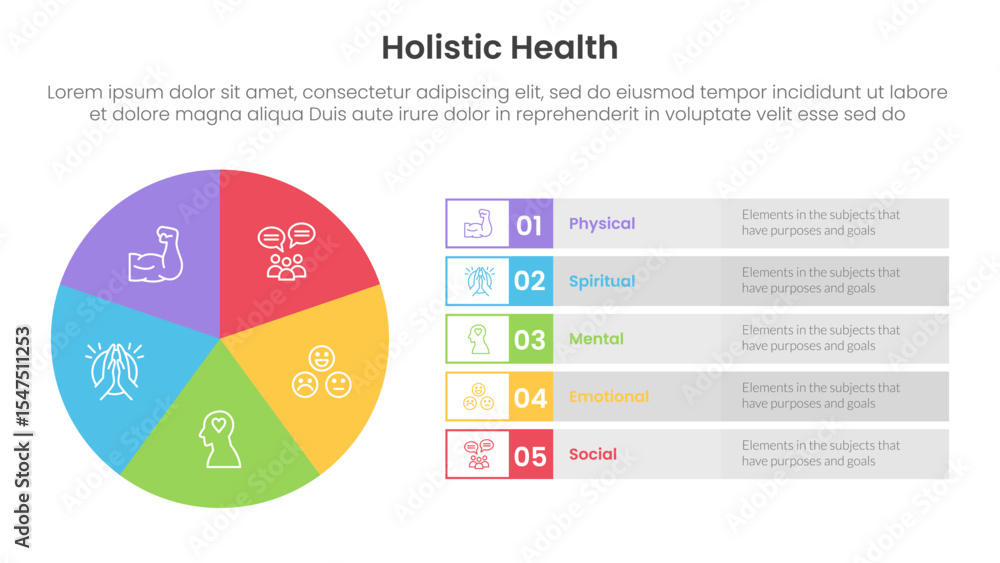 Holistic Health

Lorem ipsum dolor sit amet, consectetur adipiscing elit, sed do eiusmod tempor incididunt ut labore et dolore magna aliqua Duis aute irure dolor in reprehenderit in voluptate velit esse sed do

01 Physical Elements in the subjects that have purposes and goals

02 Spiritual Elements in the subjects that have purposes and goals

03 Mental Elements in the subjects that have purposes and goals

04 Emotional Elements in the subjects that have purposes and goals

05 Social Elements in the subjects that have purposes and goals

Adobe Stock | #1547511253